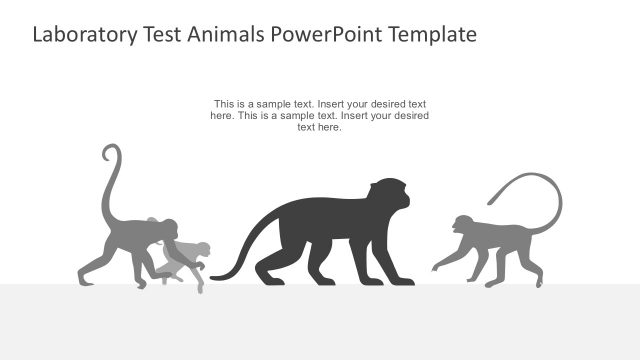 Laboratory Test Animals PowerPoint Template

This is a sample text. Insert your desired text here. This is a sample text. Insert your desired text here.